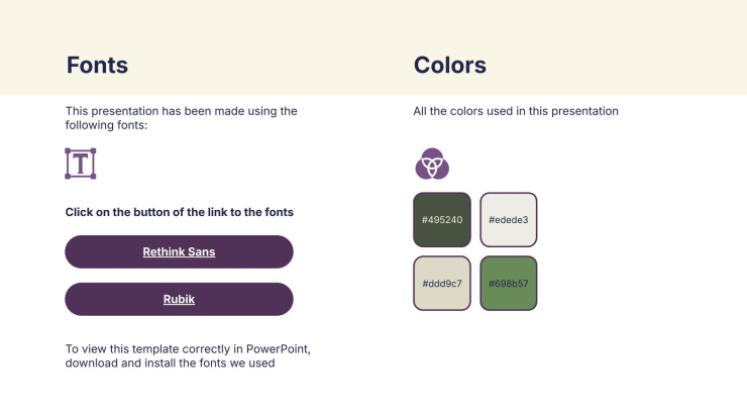 Fonts

This presentation has been made using the following fonts:

Click on the button of the link to the fonts

Rethink Sans

Rubik

To view this template correctly in PowerPoint, download and install the fonts we used

Colors

All the colors used in this presentation

#495240

#edede3

#ddd9c7

#698b57